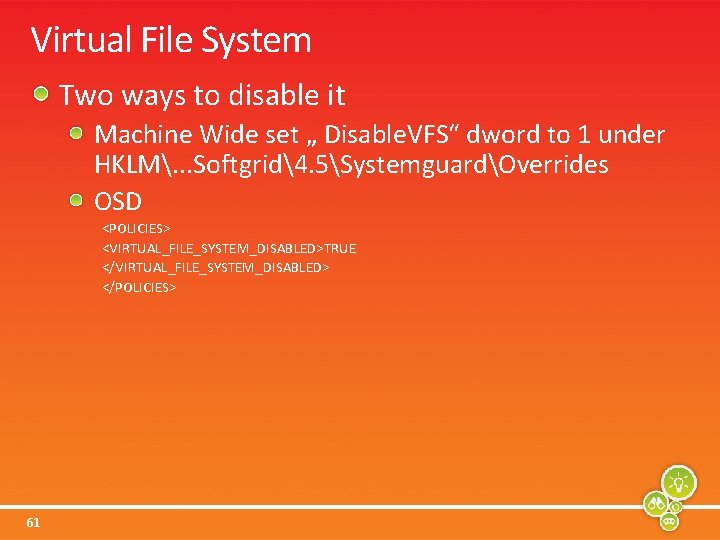 Virtual File System

Two ways to disable it

Machine Wide set „ DisableVFS“ dword to 1 under HKLM\...Softgrid\4.5\Systemguard\Overrides

OSD

<POLICIES>
<VIRTUAL_FILE_SYSTEM_DISABLED>TRUE
</VIRTUAL_FILE_SYSTEM_DISABLED>
</POLICIES>

61